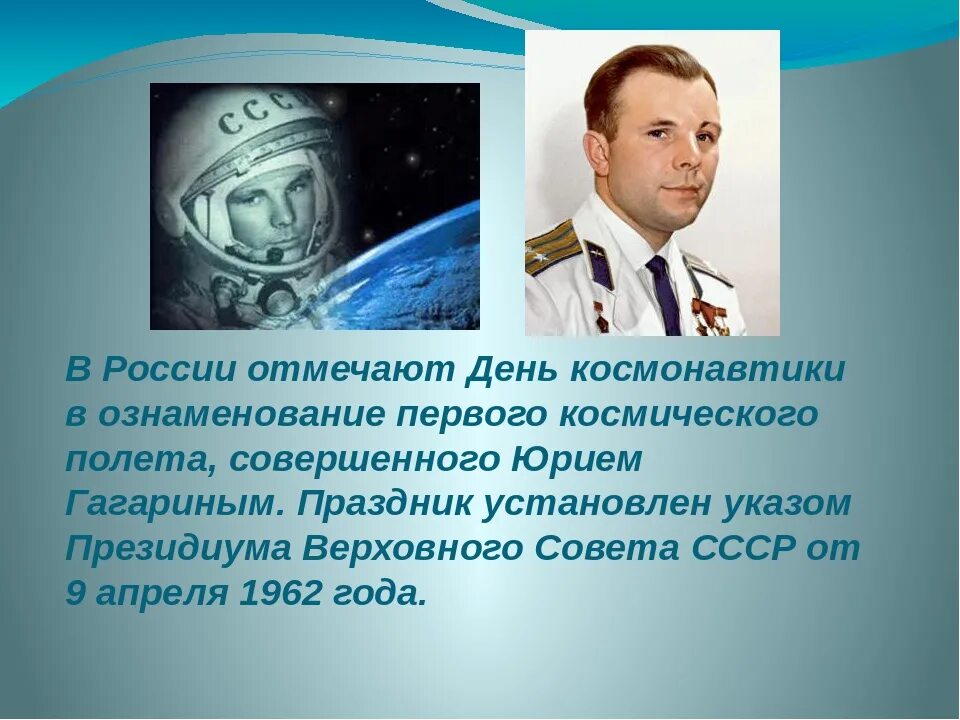 СССР

В России отмечают День космонавтики в ознаменование первого космического полета, совершенного Юрием Гагариным. Праздник установлен указом Президиума Верховного Совета СССР от 9 апреля 1962 года.